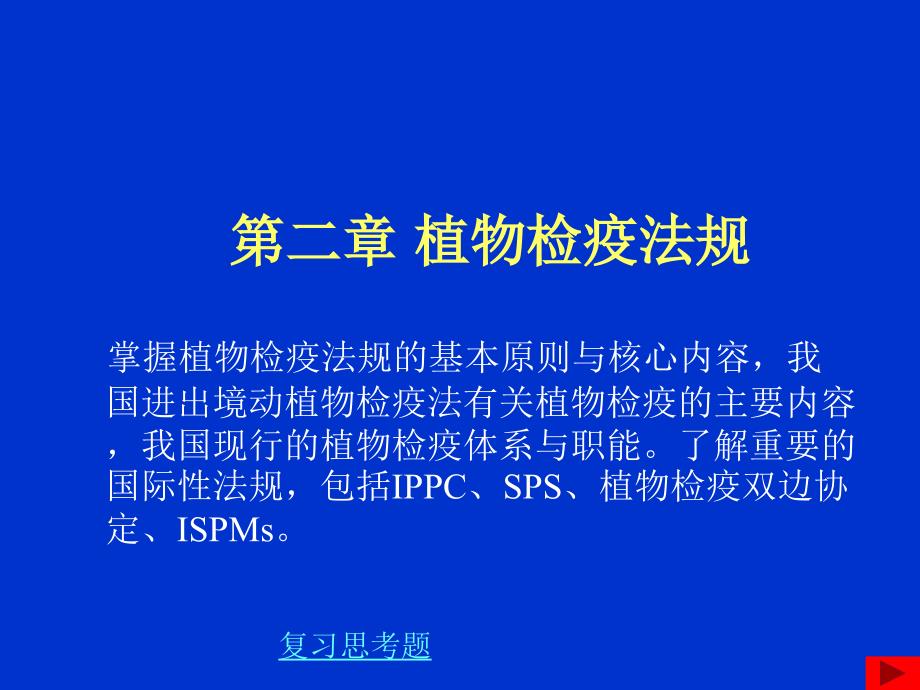 第二章 植物检疫法规

掌握植物检疫法规的基本原则与核心内容，我国进出境动植物检疫法有关植物检疫的主要内容，我国现行的植物检疫体系与职能。了解重要的国际性法规，包括IPPC、SPS、植物检疫双边协定、ISPMs。

复习思考题